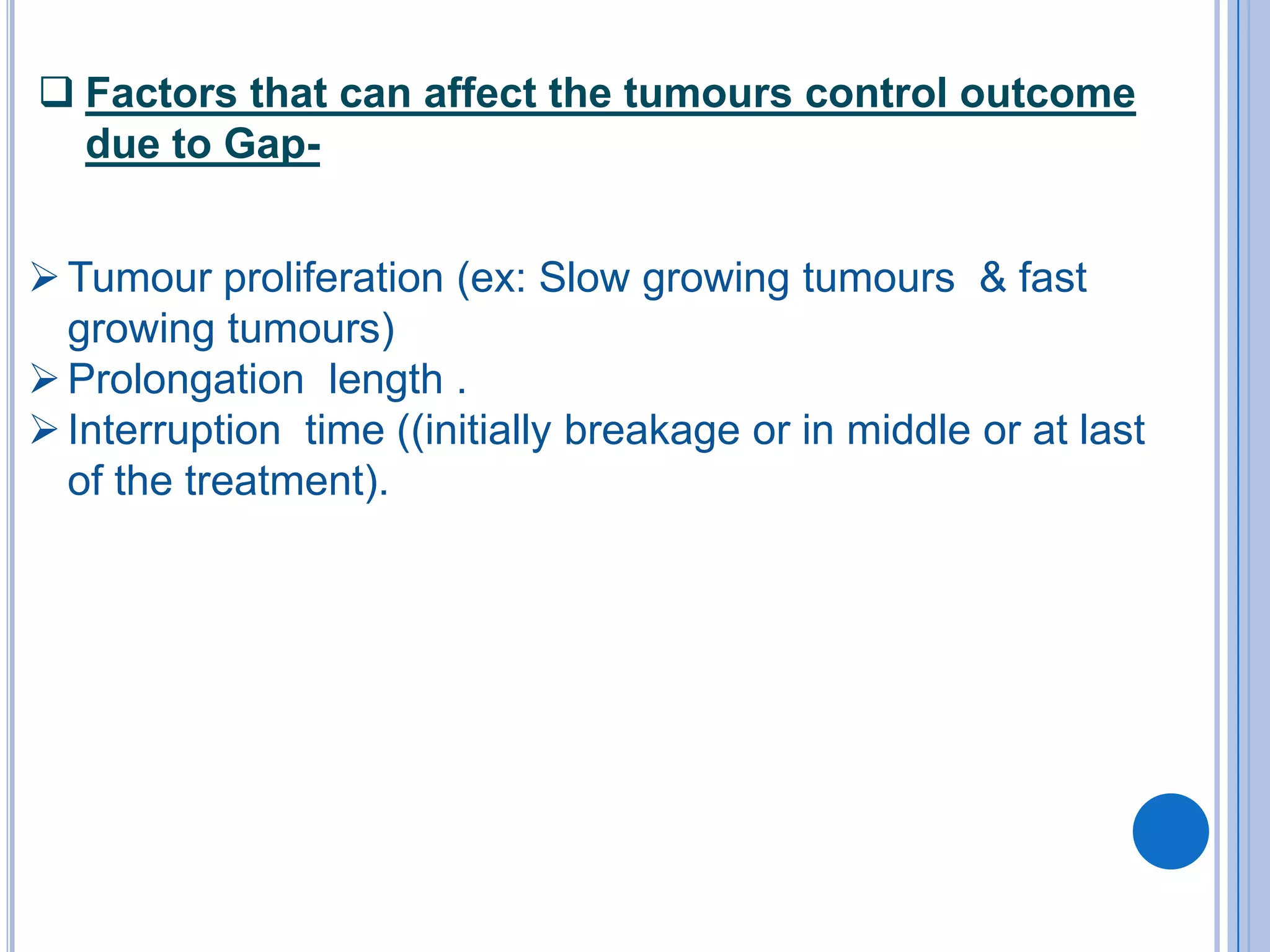 ❑ Factors that can affect the tumours control outcome due to Gap-

➢ Tumour proliferation (ex: Slow growing tumours & fast growing tumours)
➢ Prolongation length .
➢ Interruption time ((initially breakage or in middle or at last of the treatment).